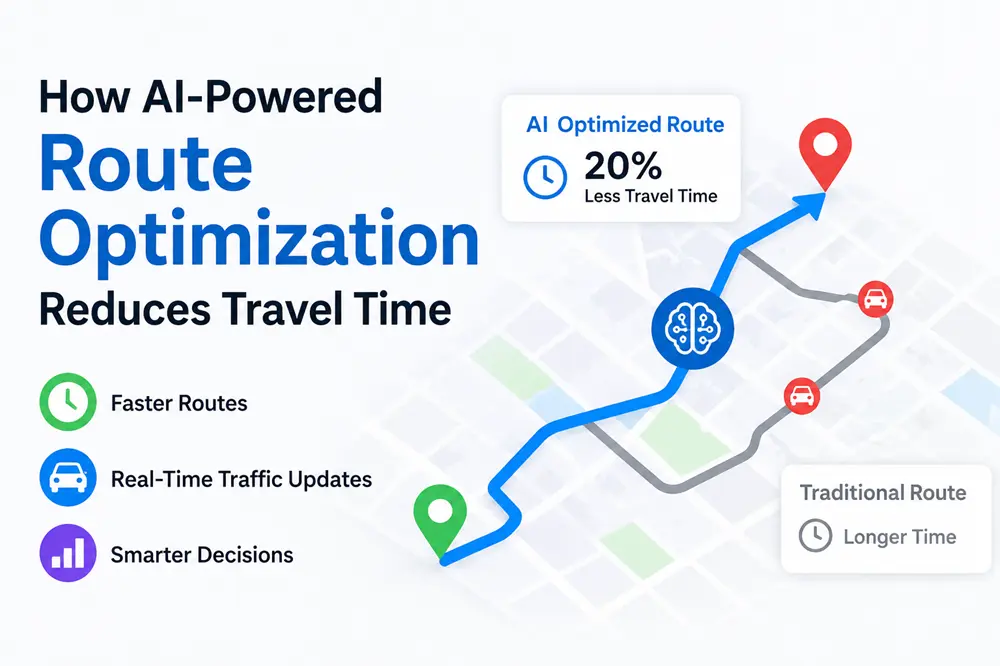 How AI-Powered
Route
Optimization
Reduces Travel Time

Faster Routes

Real-Time Traffic Updates

Smarter Decisions

AI Optimized Route
20%
Less Travel Time

Traditional Route
Longer Time